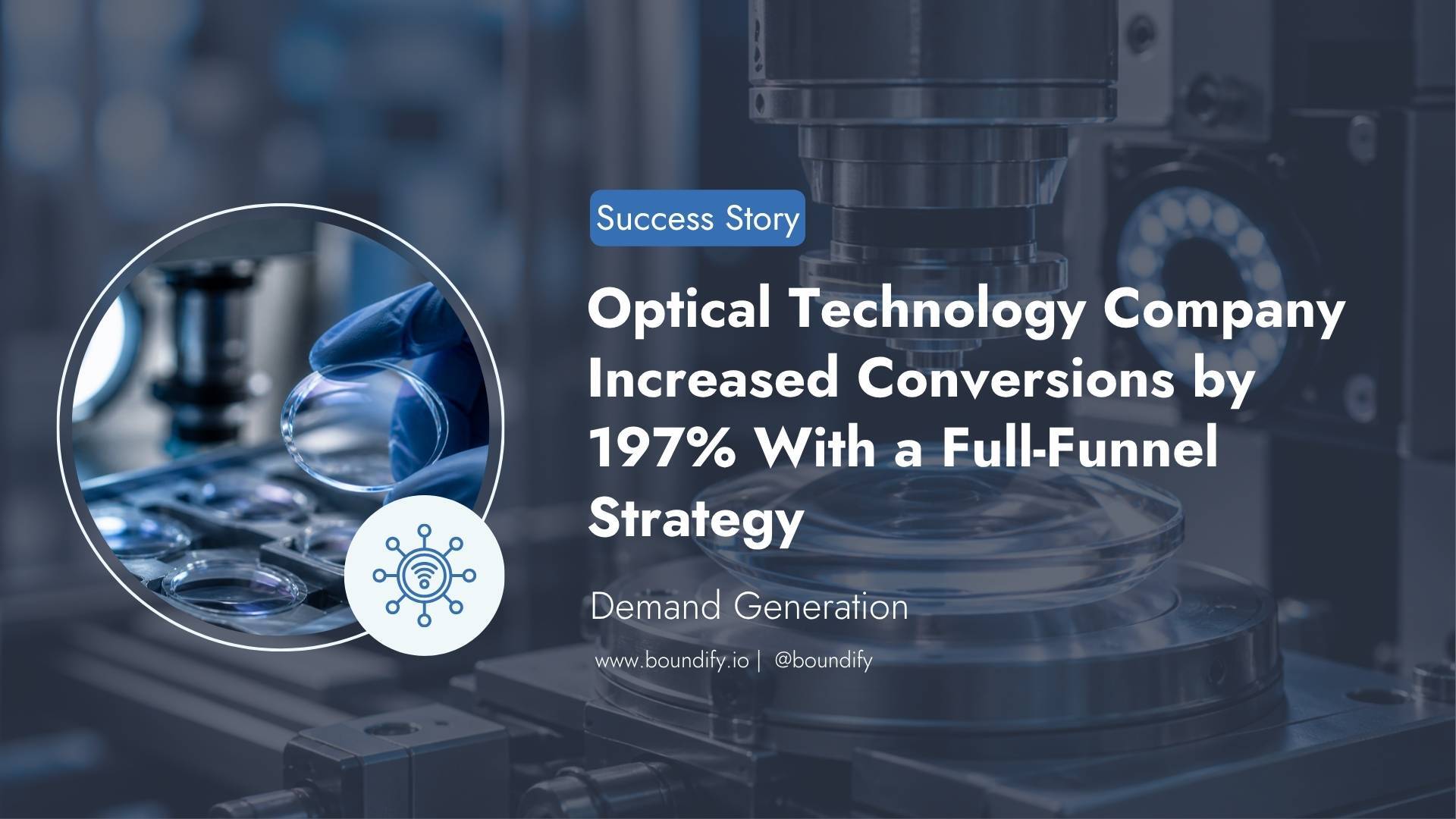 Success Story

Optical Technology Company Increased Conversions by 197% With a Full-Funnel Strategy

Demand Generation

www.boundify.io | @boundify